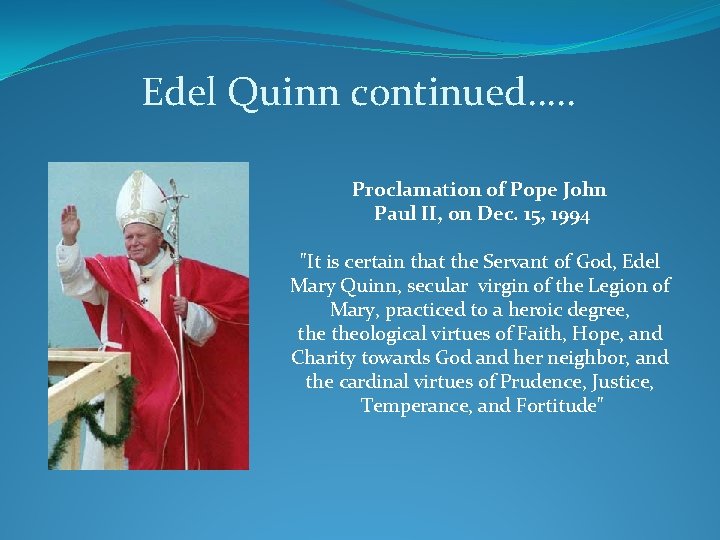 Edel Quinn continued…..

Proclamation of Pope John Paul II, on Dec. 15, 1994

"It is certain that the Servant of God, Edel Mary Quinn, secular virgin of the Legion of Mary, practiced to a heroic degree, the theological virtues of Faith, Hope, and Charity towards God and her neighbor, and the cardinal virtues of Prudence, Justice, Temperance, and Fortitude"